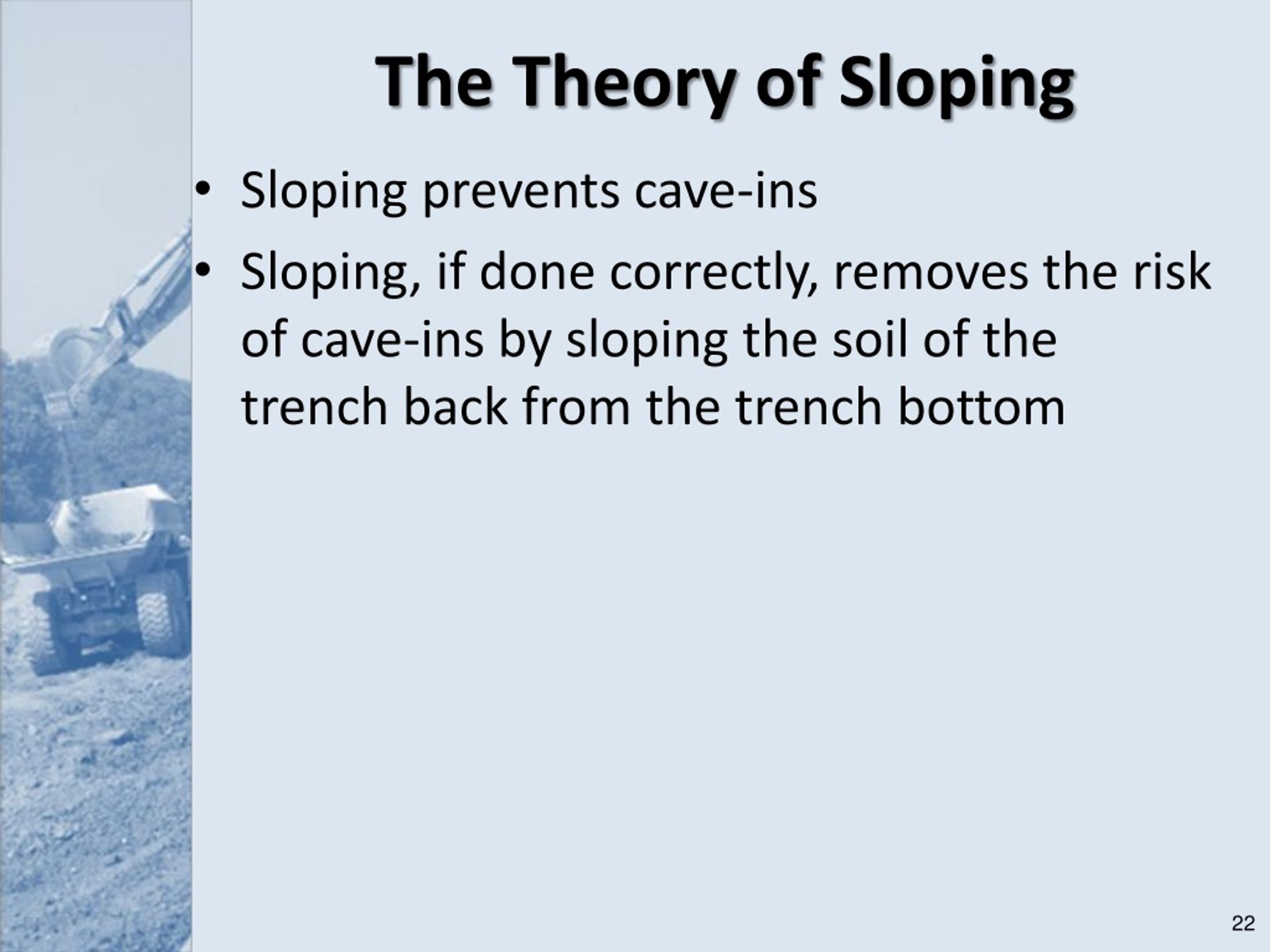 The Theory of Sloping

• Sloping prevents cave-ins

• Sloping, if done correctly, removes the risk of cave-ins by sloping the soil of the trench back from the trench bottom

22